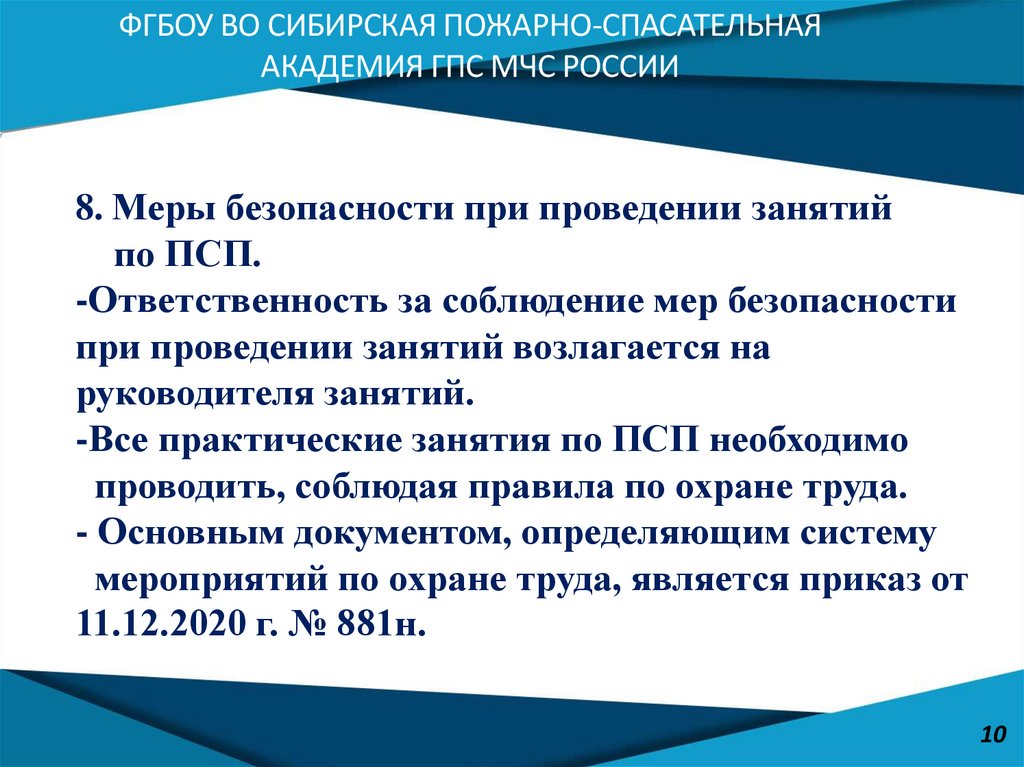 ФГБОУ ВО СИБИРСКАЯ ПОЖАРНО-СПАСАТЕЛЬНАЯ АКАДЕМИЯ ГПС МЧС РОССИИ

8. Меры безопасности при проведении занятий по ПСП.

-Ответственность за соблюдение мер безопасности при проведении занятий возлагается на руководителя занятий.

-Все практические занятия по ПСП необходимо проводить, соблюдая правила по охране труда.

- Основным документом, определяющим систему мероприятий по охране труда, является приказ от 11.12.2020 г. № 881н.

10